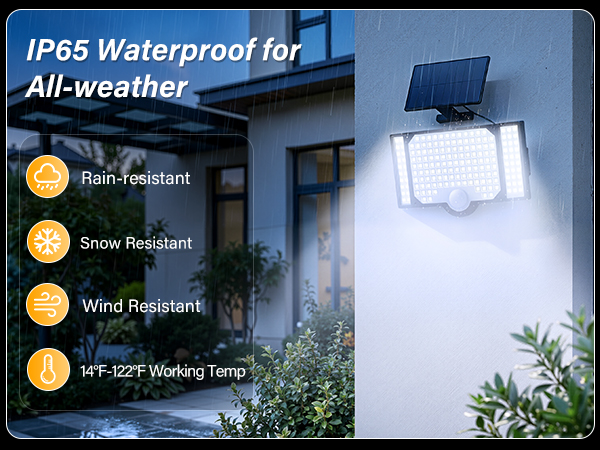 IP65 Waterproof for All-weather

Rain-resistant

Snow Resistant

Wind Resistant

14°F-122°F Working Temp